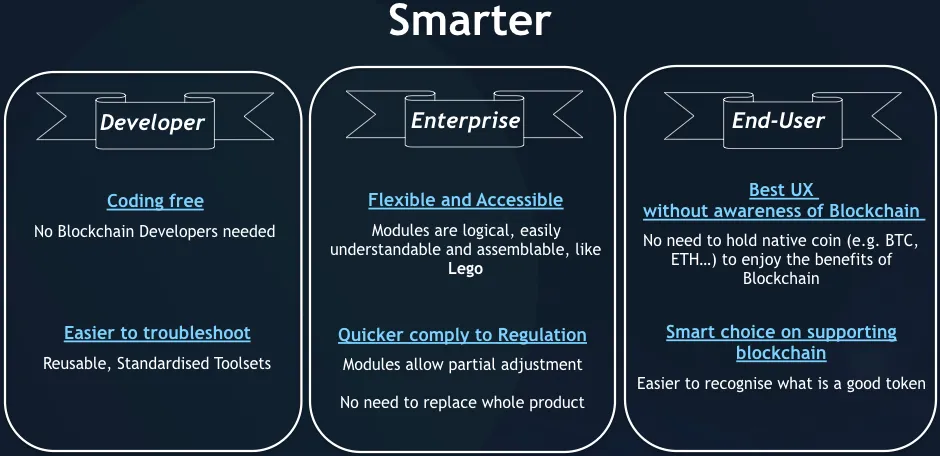 Smarter

Developer

Coding free

No Blockchain Developers needed

Easier to troubleshoot

Reusable, Standardised Toolsets

Enterprise

Flexible and Accessible

Modules are logical, easily understandable and assemblable, like Lego

Quicker comply to Regulation

Modules allow partial adjustment

No need to replace whole product

End-User

Best UX without awareness of Blockchain

No need to hold native coin (e.g. BTC, ETH…) to enjoy the benefits of Blockchain

Smart choice on supporting blockchain

Easier to recognise what is a good token